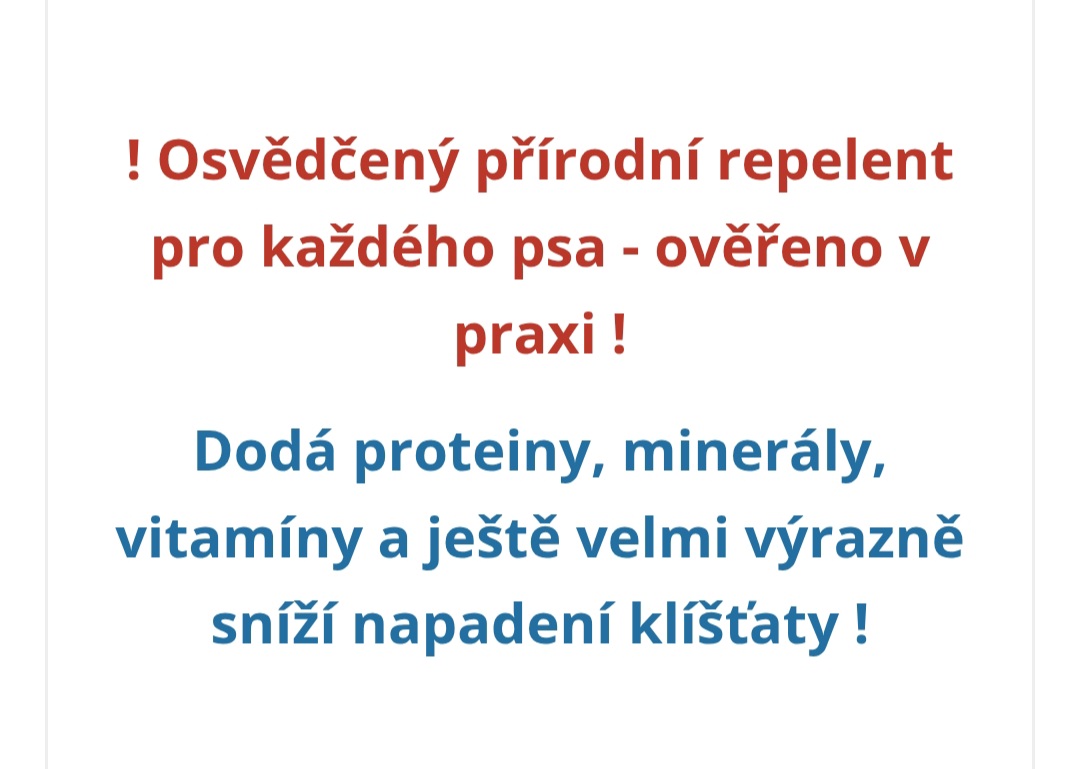 ! Osvědčený přírodní repelent pro každého psa - ověřeno v praxi !

Dodá proteiny, minerály, vitamíny a ještě velmi výrazně sníží napadení klíšťaty !